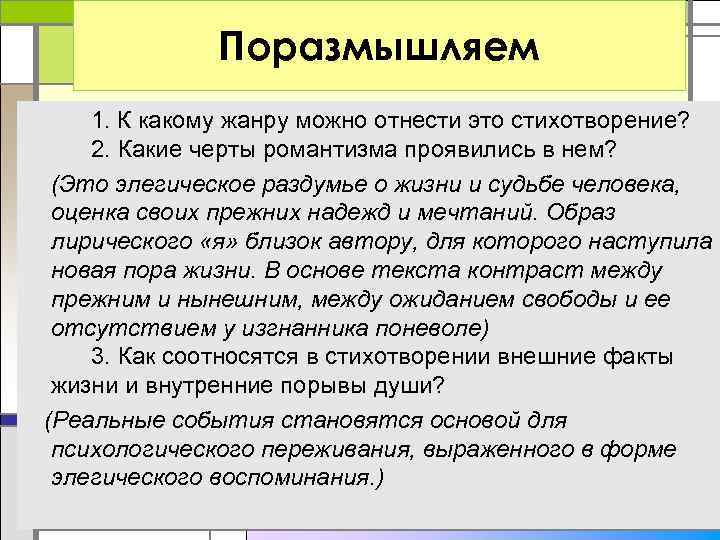 Поразмышляем

1. К какому жанру можно отнести это стихотворение?
2. Какие черты романтизма проявились в нем?

(Это элегическое раздумье о жизни и судьбе человека, оценка своих прежних надежд и мечтаний. Образ лирического «я» близок автору, для которого наступила новая пора жизни. В основе текста контраст между прежним и нынешним, между ожиданием свободы и ее отсутствием у изгнанника поневоле)

3. Как соотносятся в стихотворении внешние факты жизни и внутренние порывы души?

(Реальные события становятся основой для психологического переживания, выраженного в форме элегического воспоминания.)